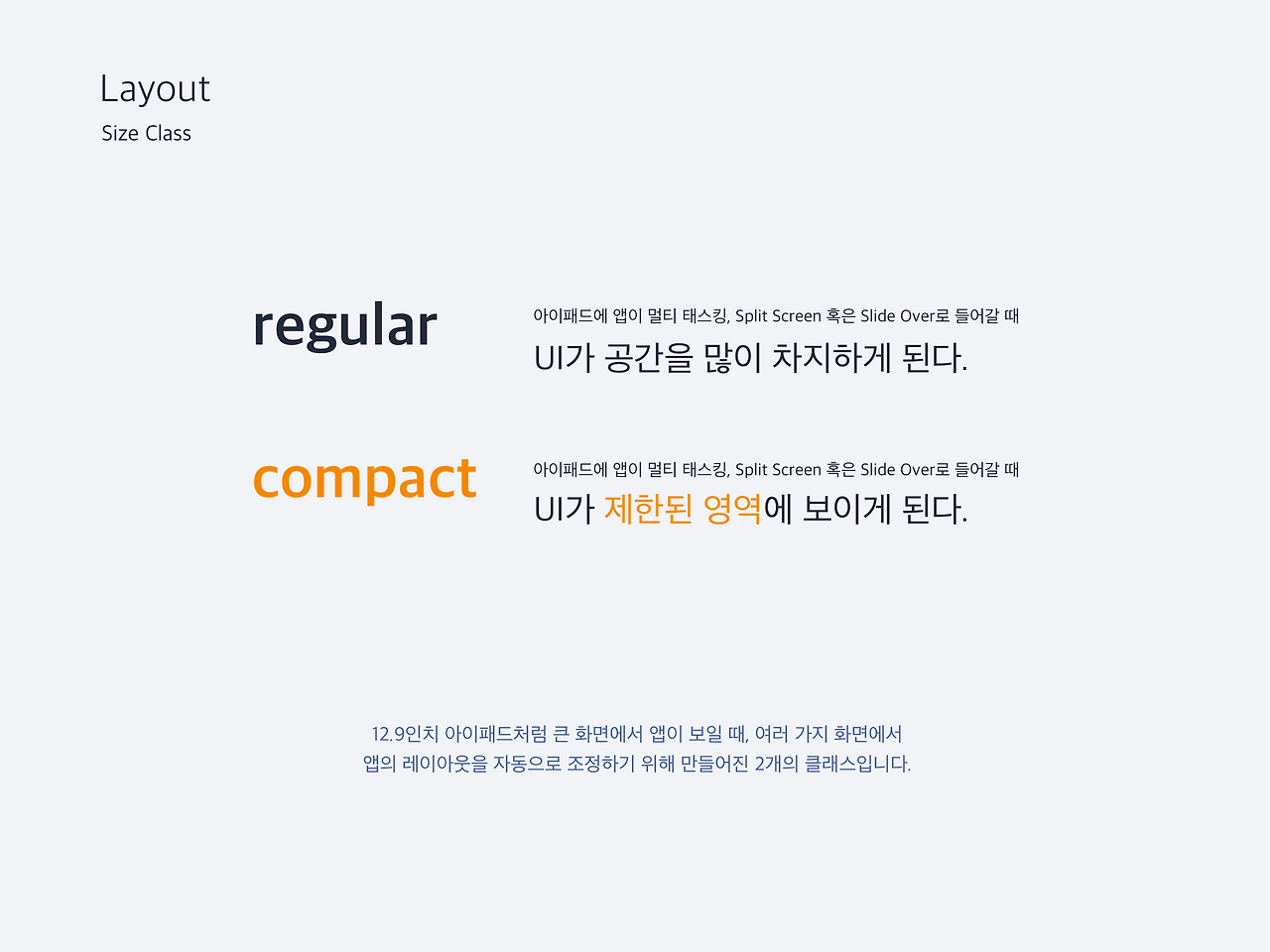 Layout
Size Class

regular

아이패드에 앱이 멀티 태스킹, Split Screen 혹은 Slide Over로 들어갈 때
UI가 공간을 많이 차지하게 된다.

compact

아이패드에 앱이 멀티 태스킹, Split Screen 혹은 Slide Over로 들어갈 때
UI가 제한된 영역에 보이게 된다.

12.9인치 아이패드처럼 큰 화면에서 앱이 보일 때, 여러 가지 화면에서
앱의 레이아웃을 자동으로 조정하기 위해 만들어진 2개의 클래스입니다.